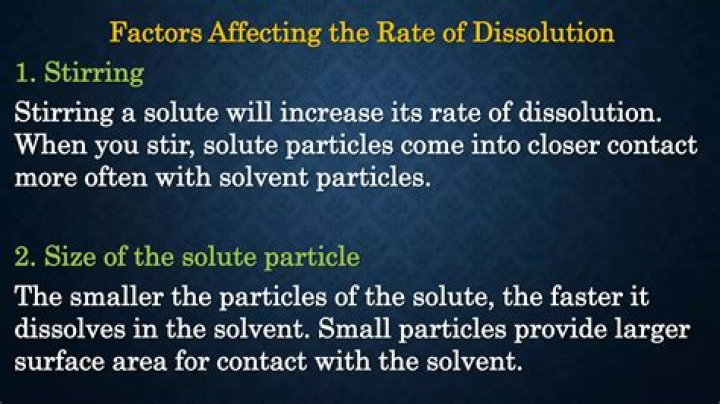 Factors Affecting the Rate of Dissolution

1. Stirring

Stirring a solute will increase its rate of dissolution. When you stir, solute particles come into closer contact more often with solvent particles.

2. Size of the solute particle

The smaller the particles of the solute, the faster it dissolves in the solvent. Small particles provide larger surface area for contact with the solvent.